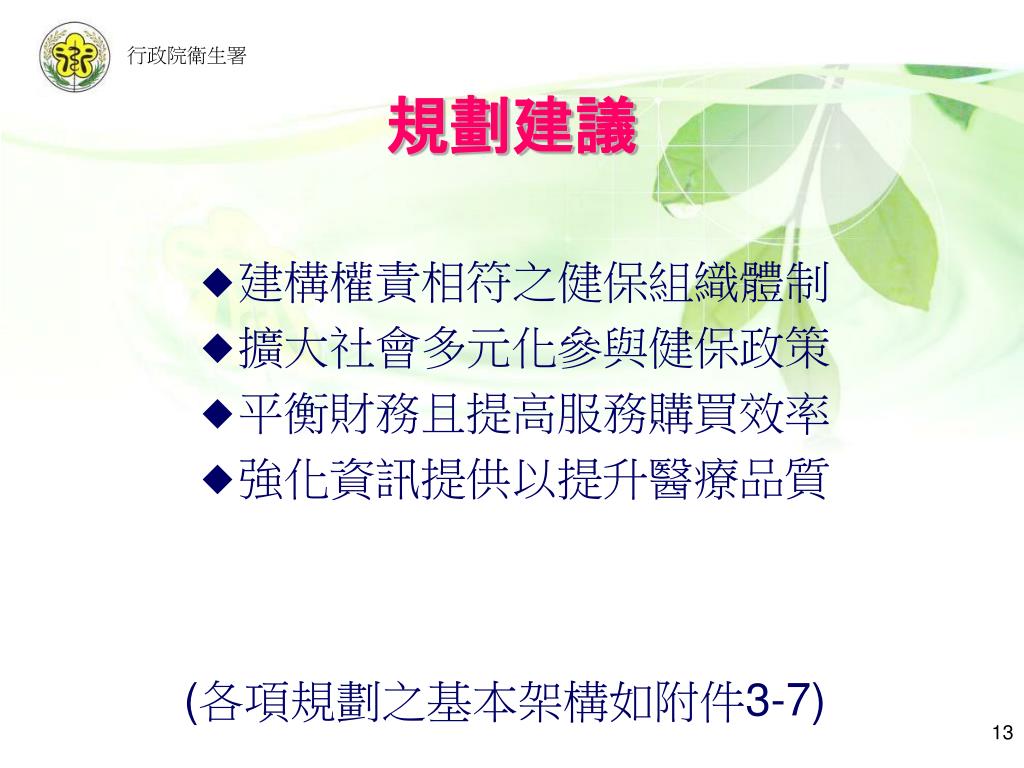 行政院衛生署

規劃建議

◆建構權責相符之健保組織體制
◆擴大社會多元化參與健保政策
◆平衡財務且提高服務購買效率
◆強化資訊提供以提升醫療品質

(各項規劃之基本架構如附件3-7)

13